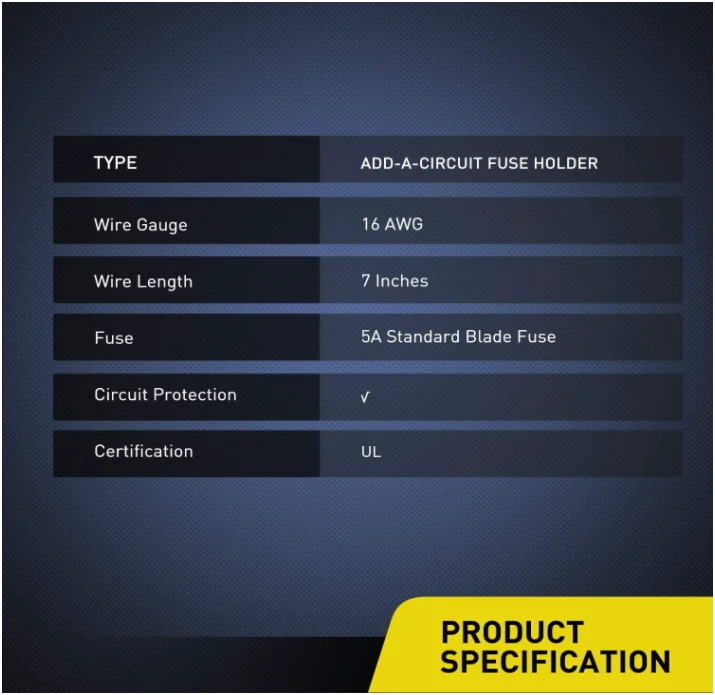 | TYPE | ADD-A-CIRCUIT FUSE HOLDER |
|---|---|
| Wire Gauge | 16 AWG |
| Wire Length | 7 Inches |
| Fuse | 5A Standard Blade Fuse |
| Circuit Protection | √ |
| Certification | UL |

PRODUCT SPECIFICATION